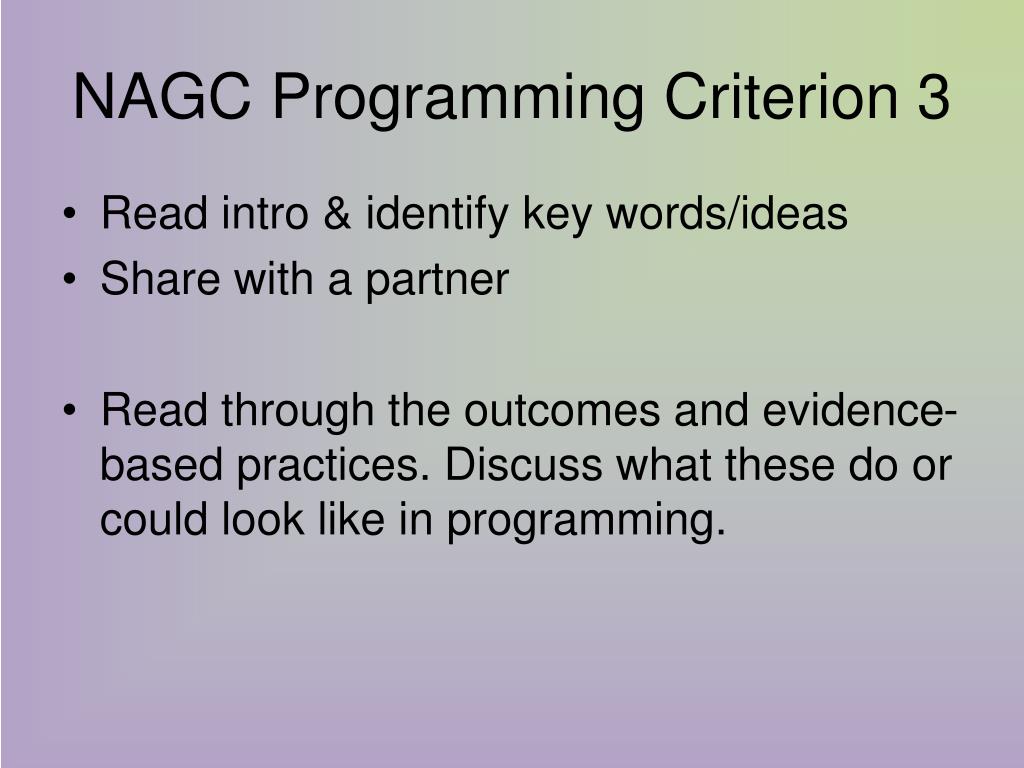 NAGC Programming Criterion 3

• Read intro & identify key words/ideas
• Share with a partner

• Read through the outcomes and evidence-based practices. Discuss what these do or could look like in programming.